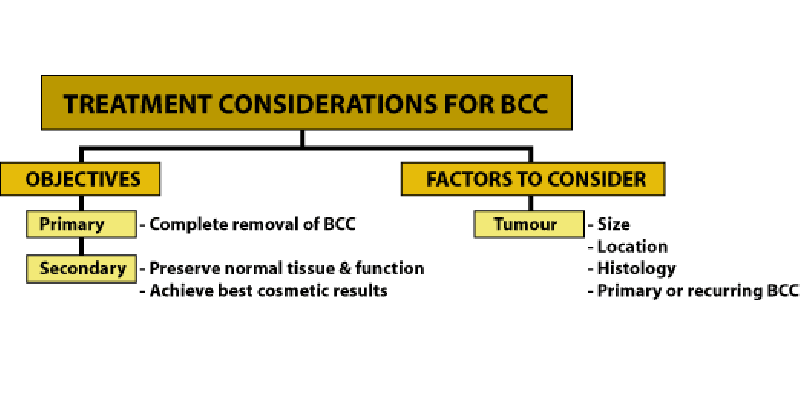 TREATMENT CONSIDERATIONS FOR BCC

OBJECTIVES

Primary - Complete removal of BCC

Secondary - Preserve normal tissue & function
- Achieve best cosmetic results

FACTORS TO CONSIDER

Tumour - Size
- Location
- Histology
- Primary or recurring BCC